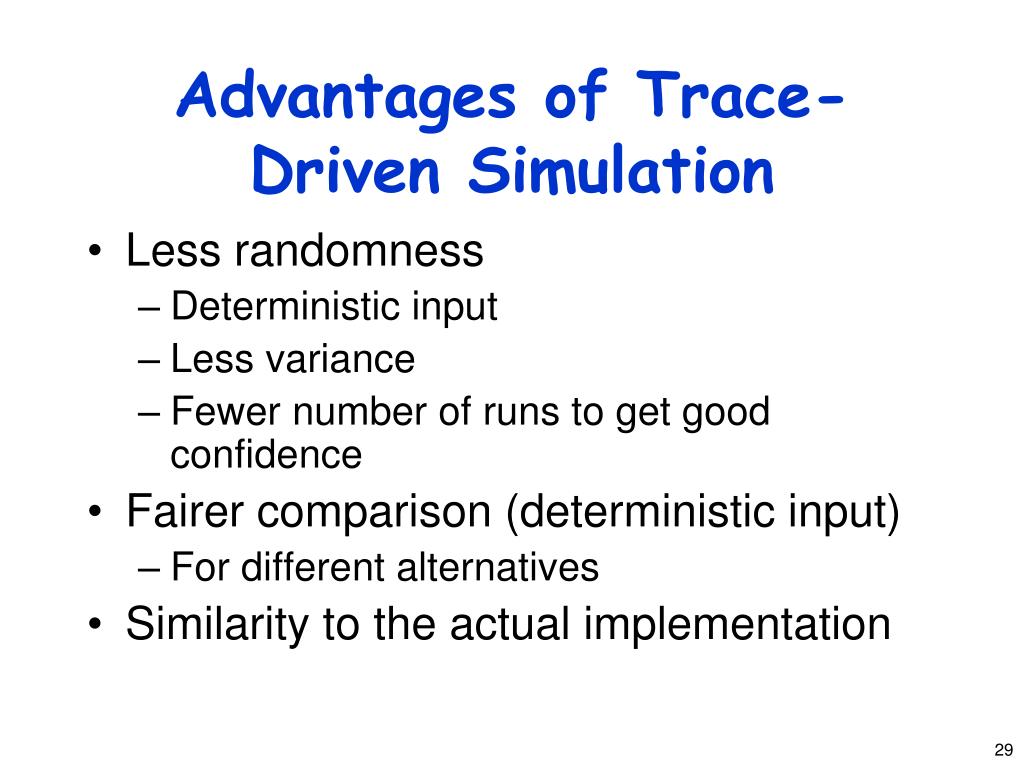 Advantages of Trace-Driven Simulation

• Less randomness
– Deterministic input
– Less variance
– Fewer number of runs to get good confidence
• Fairer comparison (deterministic input)
– For different alternatives
• Similarity to the actual implementation

29